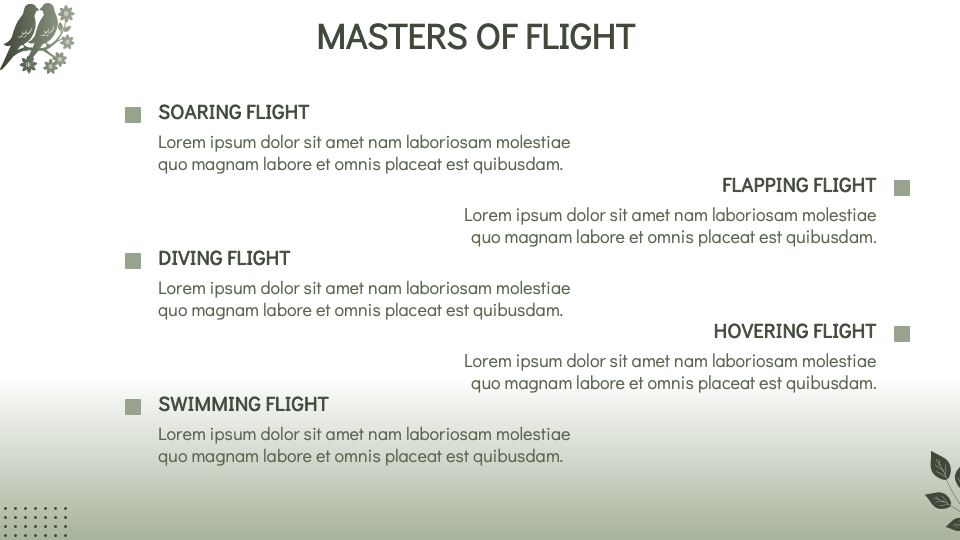 MASTERS OF FLIGHT

SOARING FLIGHT

Lorem ipsum dolor sit amet nam laboriosam molestiae quo magnam labore et omnis placeat est quibusdam.

FLAPPING FLIGHT

Lorem ipsum dolor sit amet nam laboriosam molestiae quo magnam labore et omnis placeat est quibusdam.

DIVING FLIGHT

Lorem ipsum dolor sit amet nam laboriosam molestiae quo magnam labore et omnis placeat est quibusdam.

HOVERING FLIGHT

Lorem ipsum dolor sit amet nam laboriosam molestiae quo magnam labore et omnis placeat est quibusdam.

SWIMMING FLIGHT

Lorem ipsum dolor sit amet nam laboriosam molestiae quo magnam labore et omnis placeat est quibusdam.